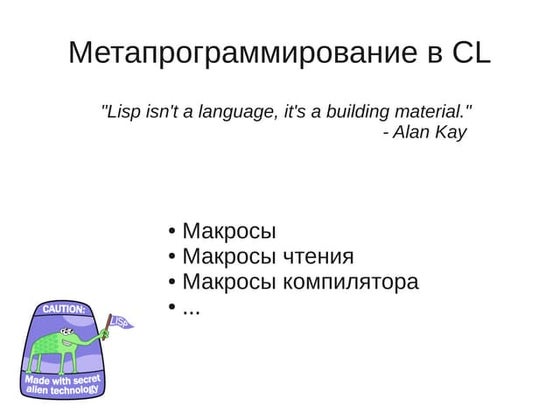 Метапрограммирование в CL

"Lisp isn't a language, it's a building material."
- Alan Kay

• Макросы
• Макросы чтения
• Макросы компилятора
• ...

CAUTION:
LISP
Made with secret alien technology